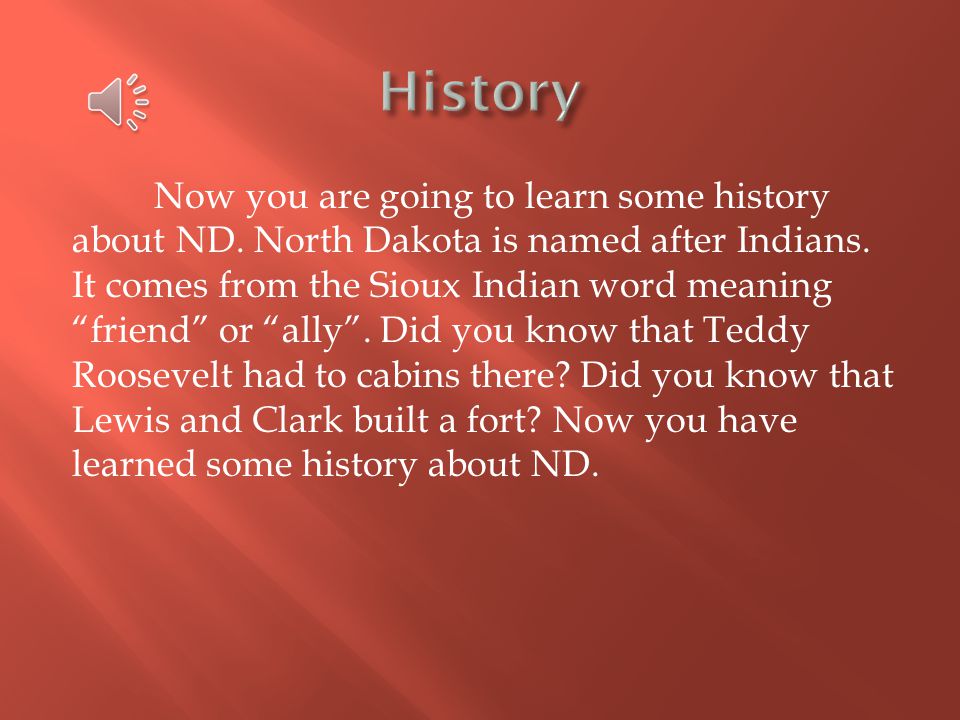 History

Now you are going to learn some history about ND. North Dakota is named after Indians. It comes from the Sioux Indian word meaning “friend” or “ally”. Did you know that Teddy Roosevelt had to cabins there? Did you know that Lewis and Clark built a fort? Now you have learned some history about ND.